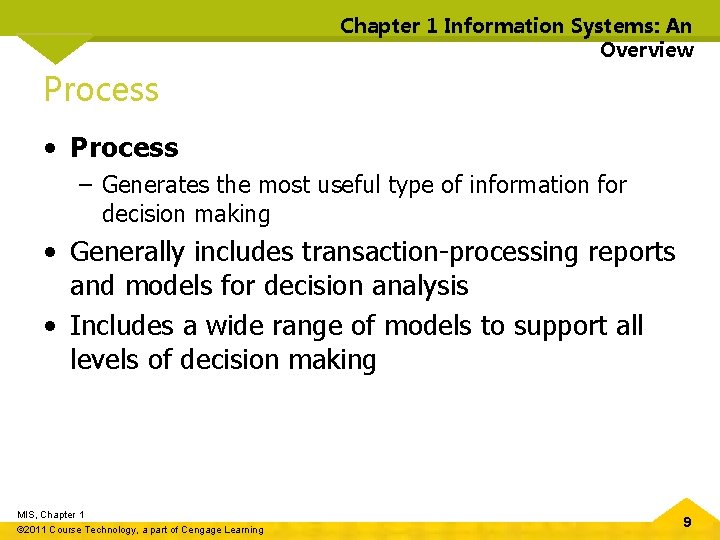 Chapter 1 Information Systems: An Overview

Process

• Process
– Generates the most useful type of information for decision making

• Generally includes transaction-processing reports and models for decision analysis

• Includes a wide range of models to support all levels of decision making

MIS, Chapter 1
©2011 Course Technology, a part of Cengage Learning

9